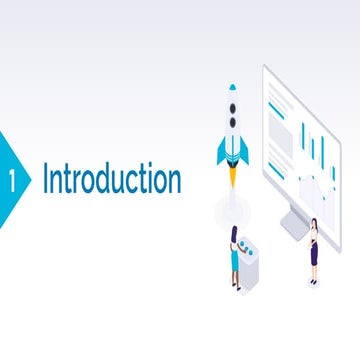 1 Introduction